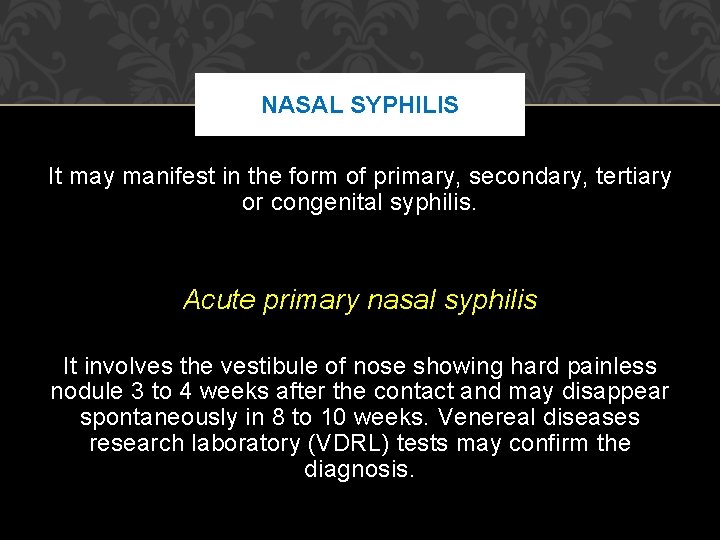 NASAL SYPHILIS

It may manifest in the form of primary, secondary, tertiary or congenital syphilis.

Acute primary nasal syphilis

It involves the vestibule of nose showing hard painless nodule 3 to 4 weeks after the contact and may disappear spontaneously in 8 to 10 weeks. Venereal diseases research laboratory (VDRL) tests may confirm the diagnosis.